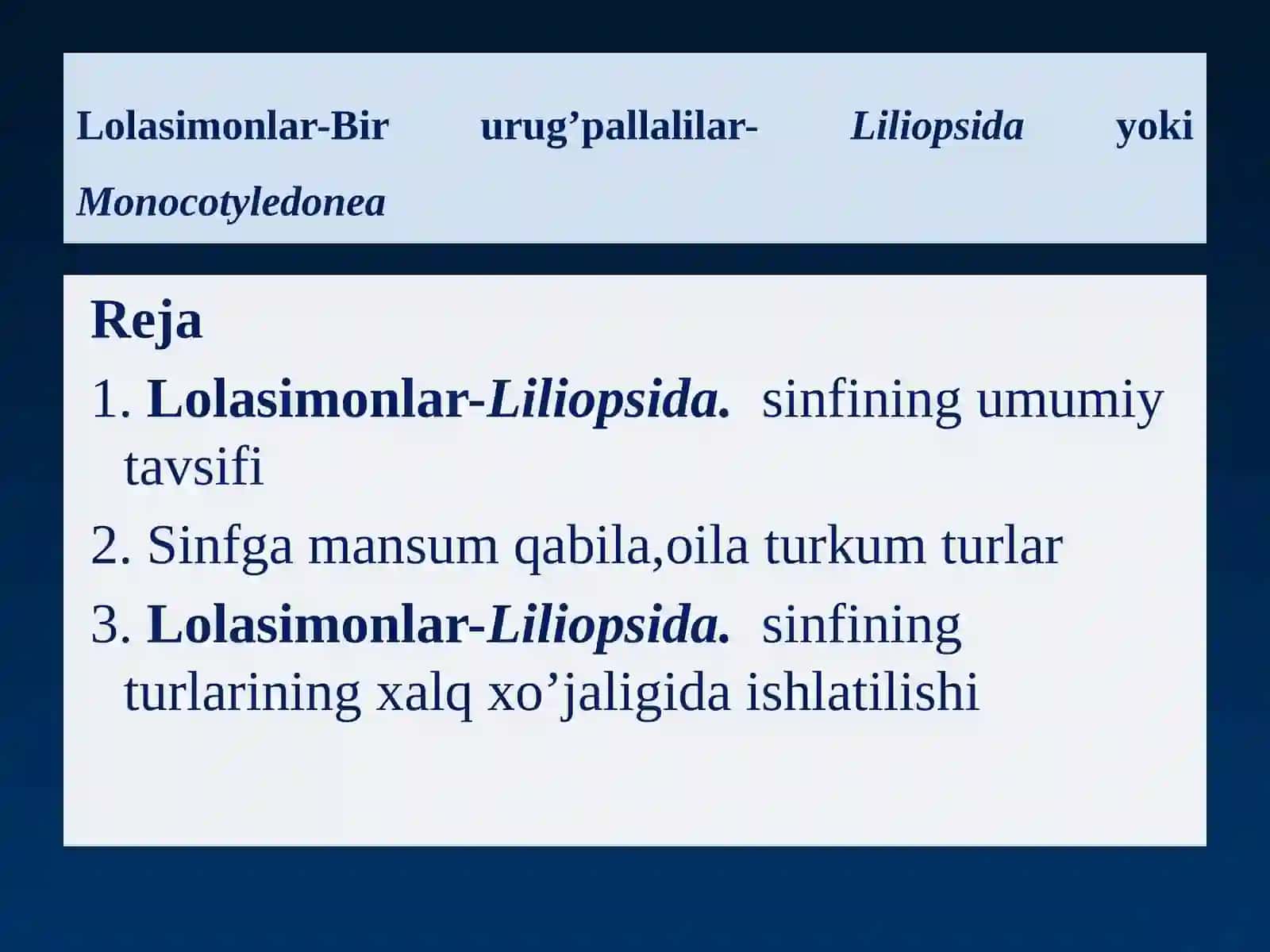 Lolasimonlar-Bir urug’pallalilar- Liliopsida yoki Monocotyledonea

Reja

1. Lolasimonlar-Liliopsida. sinfining umumiy tavsifi

2. Sinfga mansum qabila,oila turkum turlar

3. Lolasimonlar-Liliopsida. sinfining turlarining xalq xo’jaligida ishlatilishi